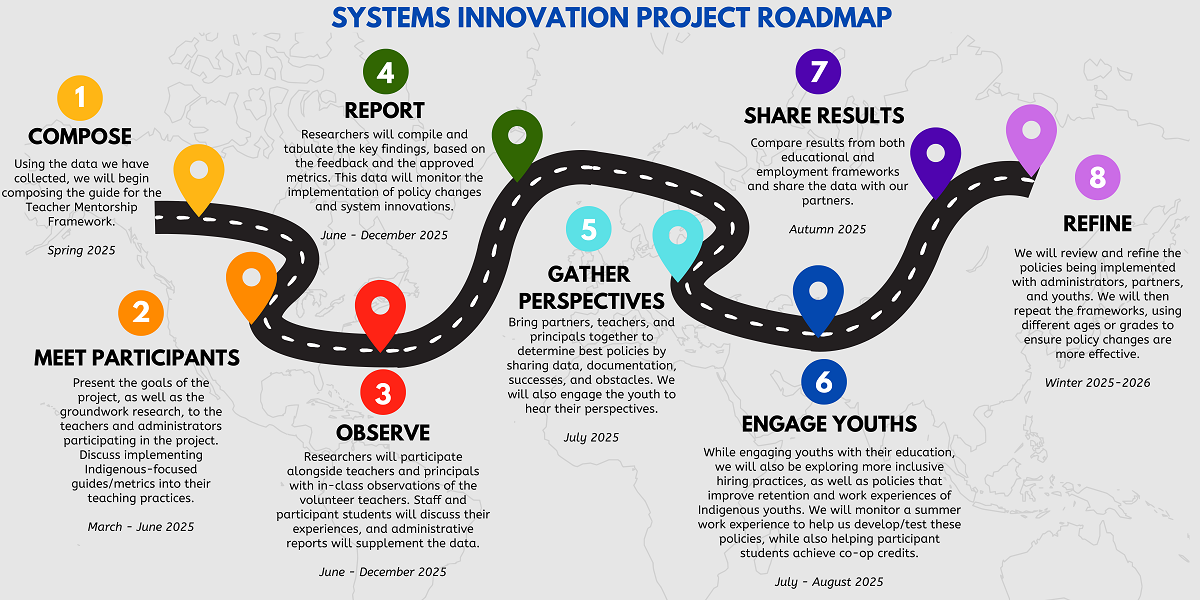 SYSTEMS INNOVATION PROJECT ROADMAP

1

COMPOSE

Using the data we have collected, we will begin composing the guide for the Teacher Mentorship Framework.

Spring 2025

2

MEET PARTICIPANTS

Present the goals of the project, as well as the groundwork research, to the teachers and administrators participating in the project. Discuss implementing Indigenous-focused guides/metrics into their teaching practices.

March - June 2025

3

OBSERVE

Researchers will participate alongside teachers and principals with in-class observations of the volunteer teachers. Staff and participant students will discuss their experiences, and administrative reports will supplement the data.

June - December 2025

4

REPORT

Researchers will compile and tabulate the key findings, based on the feedback and the approved metrics. This data will monitor the implementation of policy changes and system innovations.

June - December 2025

5

GATHER PERSPECTIVES

Bring partners, teachers, and principals together to determine best policies by sharing data, documentation, successes, and obstacles. We will also engage the youth to hear their perspectives.

July 2025

6

ENGAGE YOUTHS

While engaging youths with their education, we will also be exploring more inclusive hiring practices, as well as policies that improve retention and work experiences of Indigenous youths. We will monitor a summer work experience to help us develop/test these policies, while also helping participant students achieve co-op credits.

July - August 2025

7

SHARE RESULTS

Compare results from both educational and employment frameworks and share the data with our partners.

Autumn 2025

8

REFINE

We will review and refine the policies being implemented with administrators, partners, and youths. We will then repeat the frameworks, using different ages or grades to ensure policy changes are more effective.

Winter 2025-2026